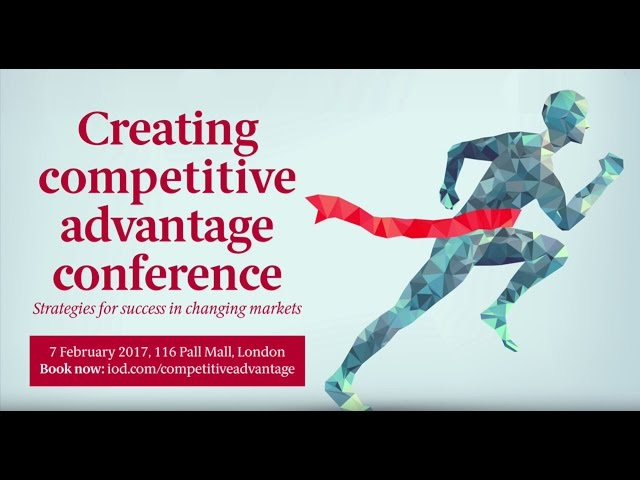 Creating competitive advantage conference

Strategies for success in changing markets

7 February 2017, 116 Pall Mall, London
Book now: iod.com/competitiveadvantage